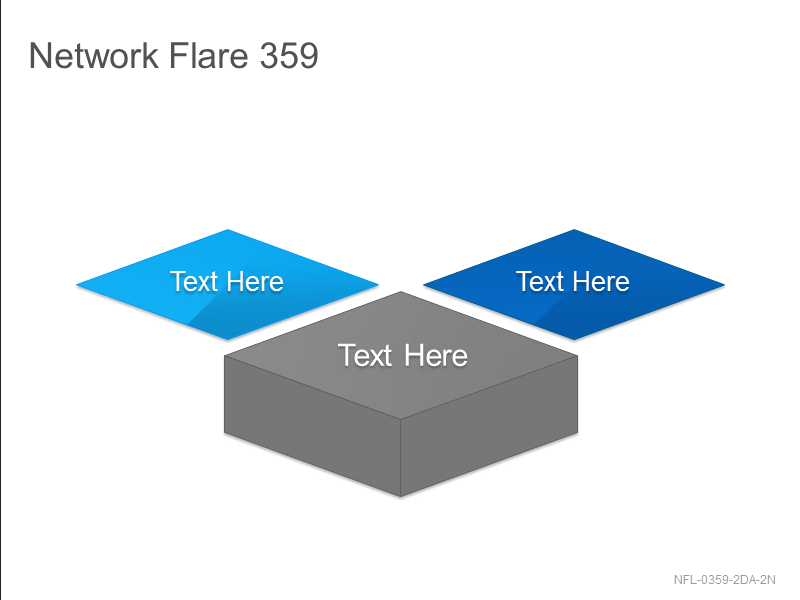 Network Flare 359

Text Here

Text Here

Text Here

NFL-0359-2DA-2N